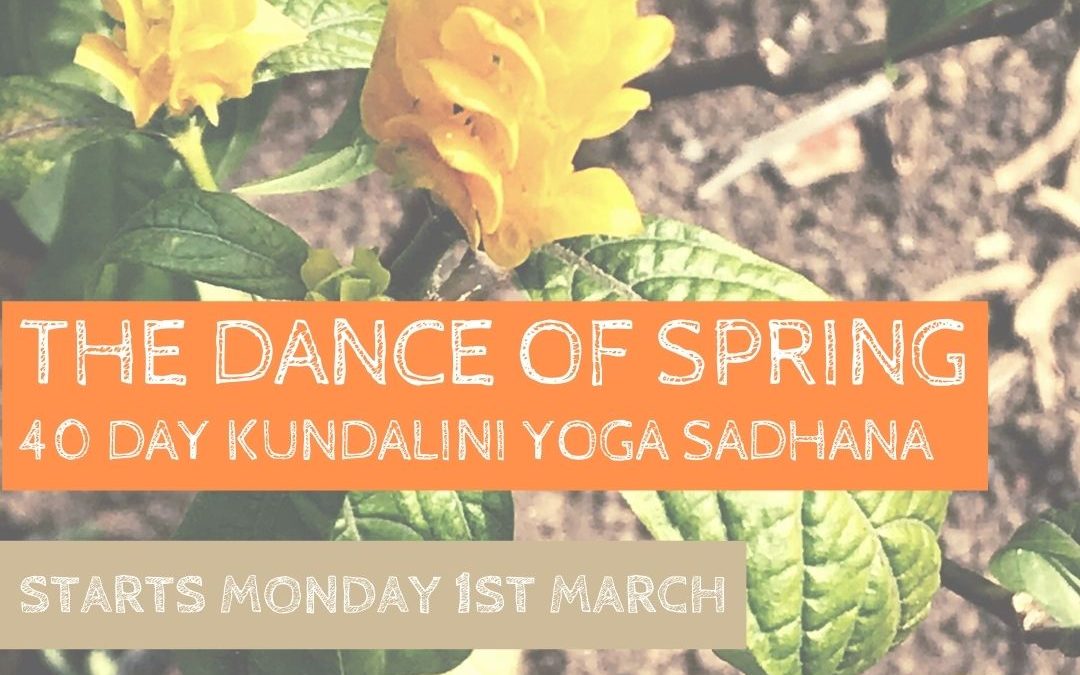 THE DANCE OF SPRING
40 DAY KUNDALINI YOGA SADHANA

STARTS MONDAY 1ST MARCH